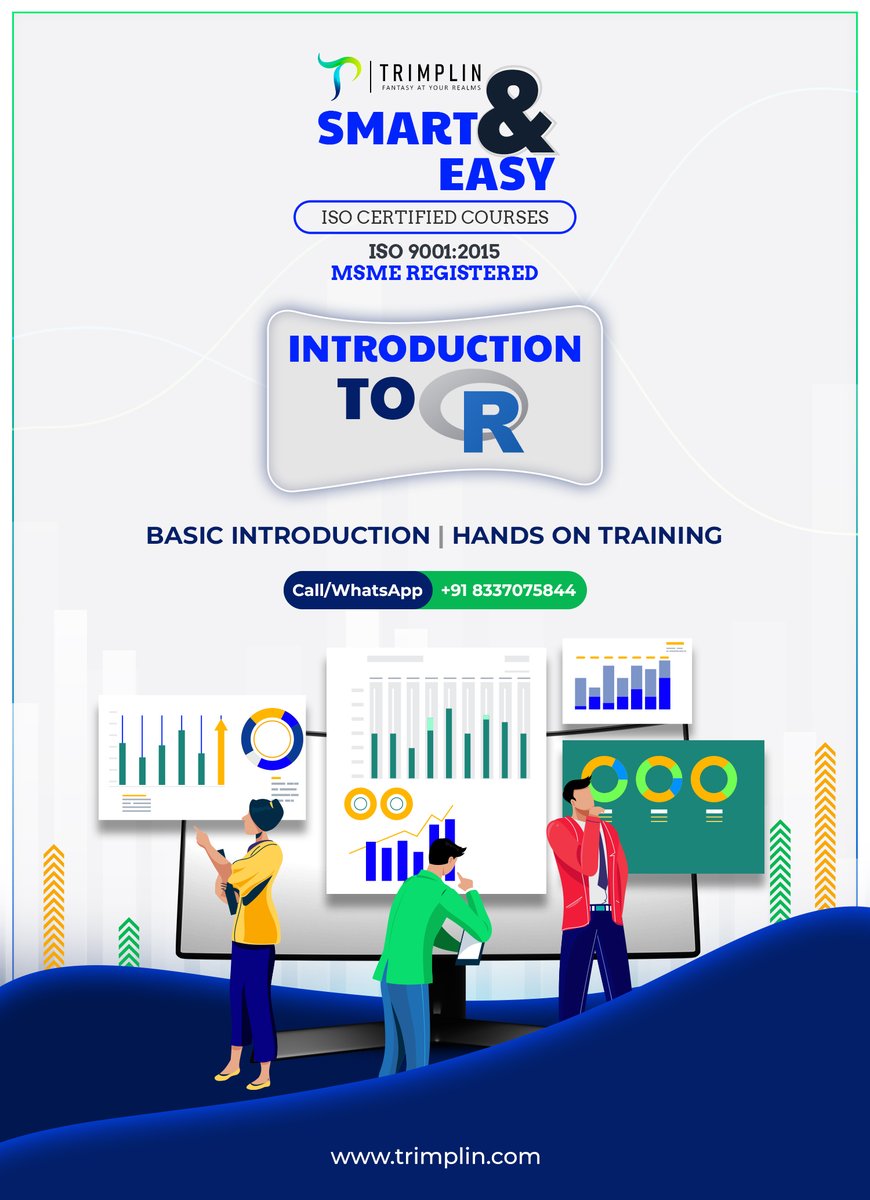 TRIMPLIN
FANTASY AT YOUR REALMS

SMART & EASY

ISO CERTIFIED COURSES

ISO 9001:2015
MSME REGISTERED

INTRODUCTION TO R

BASIC INTRODUCTION | HANDS ON TRAINING

Call/WhatsApp +91 8337075844

www.trimplin.com